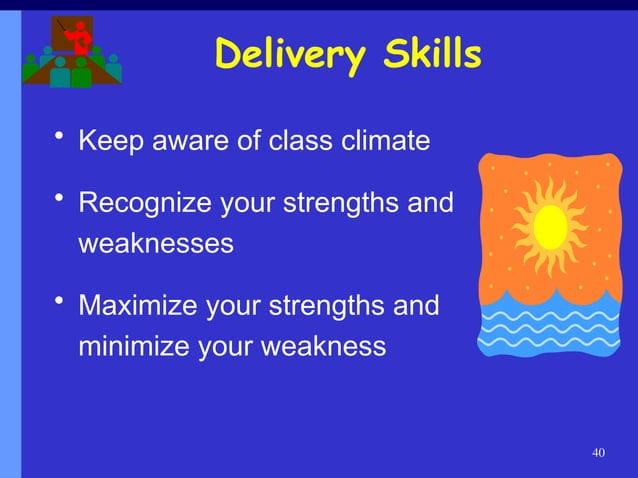 Delivery Skills

• Keep aware of class climate

• Recognize your strengths and weaknesses

• Maximize your strengths and minimize your weakness

40